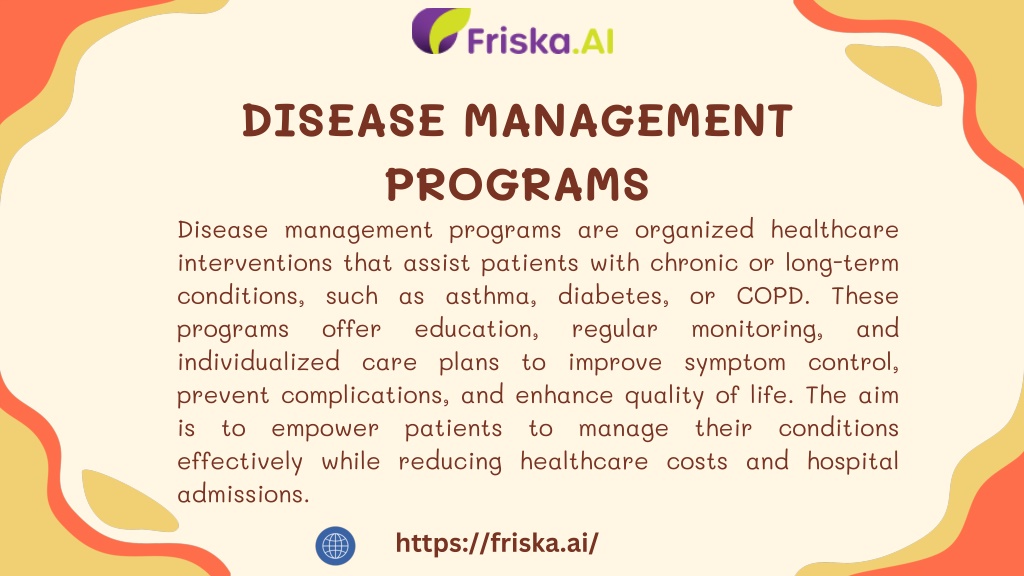 Friska.AI

DISEASE MANAGEMENT PROGRAMS

Disease management programs are organized healthcare interventions that assist patients with chronic or long-term conditions, such as asthma, diabetes, or COPD. These programs offer education, regular monitoring, and individualized care plans to improve symptom control, prevent complications, and enhance quality of life. The aim is to empower patients to manage their conditions effectively while reducing healthcare costs and hospital admissions.

https://friska.ai/